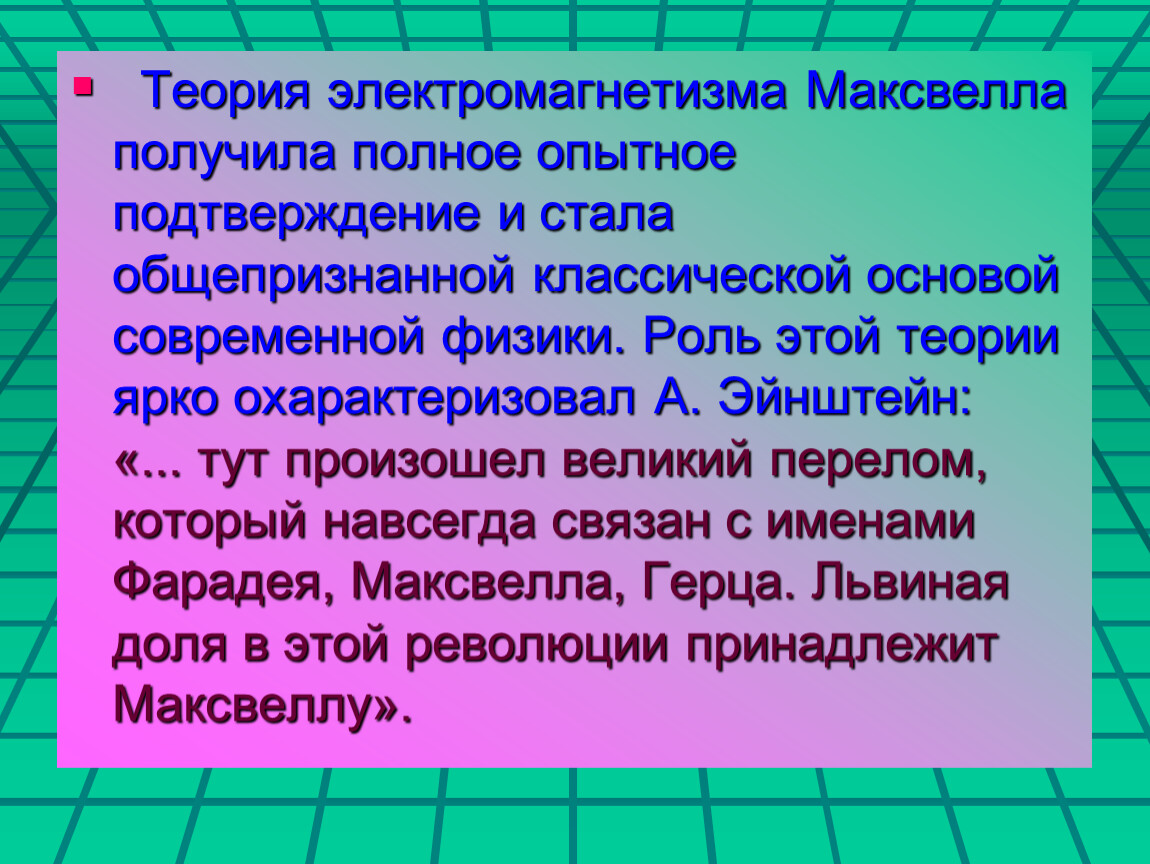 Теория электромагнетизма Максвелла получила полное опытное подтверждение и стала общепризнанной классической основой современной физики. Роль этой теории ярко охарактеризовал А. Эйнштейн: «... тут произошел великий перелом, который навсегда связан с именами Фарадея, Максвелла, Герца. Львиная доля в этой революции принадлежит Максвеллу».